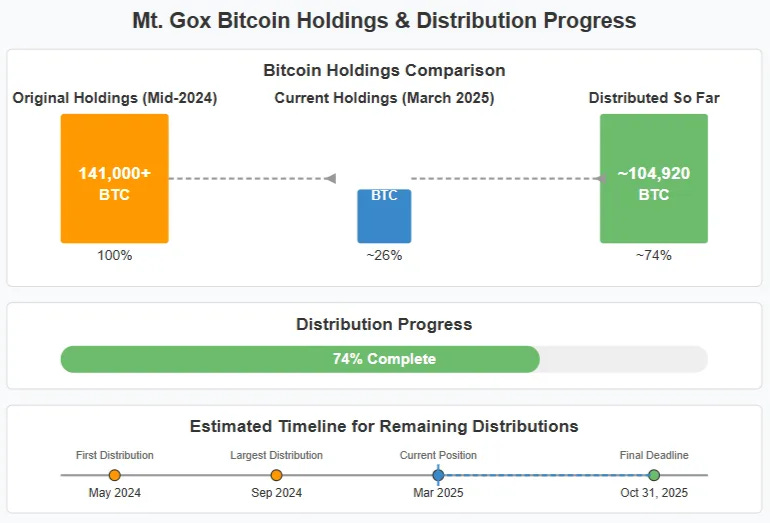 Mt. Gox Bitcoin Holdings & Distribution Progress

Bitcoin Holdings Comparison

Original Holdings (Mid-2024)

141,000+ BTC

100%

Current Holdings (March 2025)

BTC

~26%

Distributed So Far

~104,920 BTC

~74%

Distribution Progress

74% Complete

Estimated Timeline for Remaining Distributions

First Distribution

May 2024

Largest Distribution

Sep 2024

Current Position

Mar 2025

Final Deadline

Oct 31, 2025